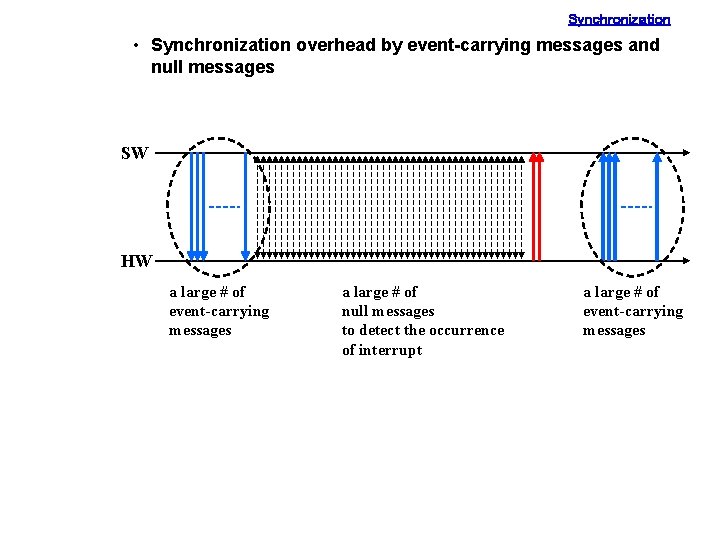 Synchronization

• Synchronization overhead by event-carrying messages and null messages

SW

HW

-----

-----

a large # of event-carrying messages

a large # of null messages to detect the occurrence of interrupt

a large # of event-carrying messages